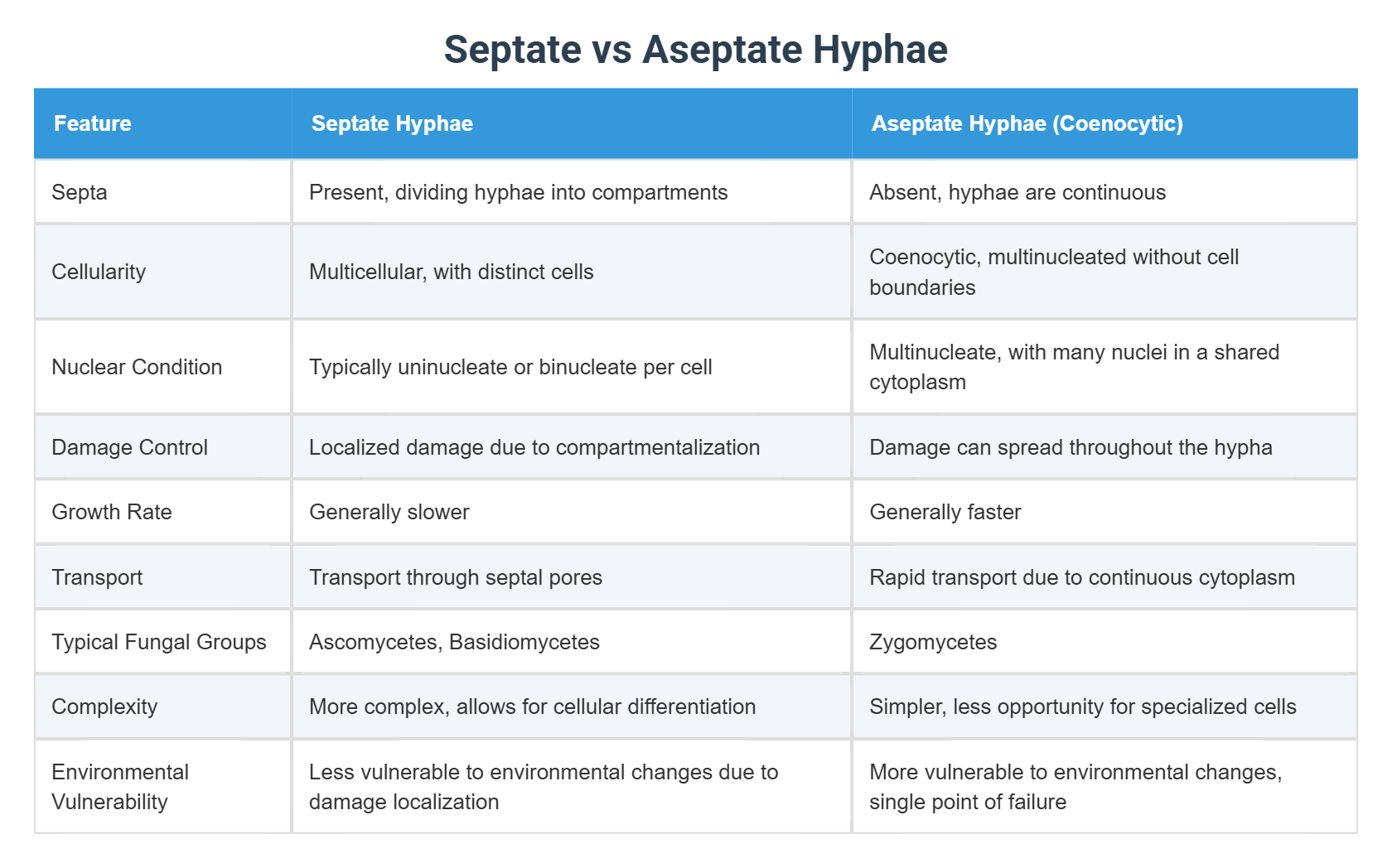 Septate vs Aseptate Hyphae

| Feature | Septate Hyphae | Aseptate Hyphae (Coenocytic) |
|---|---|---|
| Septa | Present, dividing hyphae into compartments | Absent, hyphae are continuous |
| Cellularity | Multicellular, with distinct cells | Coenocytic, multinucleated without cell boundaries |
| Nuclear Condition | Typically uninucleate or binucleate per cell | Multinucleate, with many nuclei in a shared cytoplasm |
| Damage Control | Localized damage due to compartmentalization | Damage can spread throughout the hypha |
| Growth Rate | Generally slower | Generally faster |
| Transport | Transport through septal pores | Rapid transport due to continuous cytoplasm |
| Typical Fungal Groups | Ascomycetes, Basidiomycetes | Zygomycetes |
| Complexity | More complex, allows for cellular differentiation | Simpler, less opportunity for specialized cells |
| Environmental Vulnerability | Less vulnerable to environmental changes due to damage localization | More vulnerable to environmental changes, single point of failure |